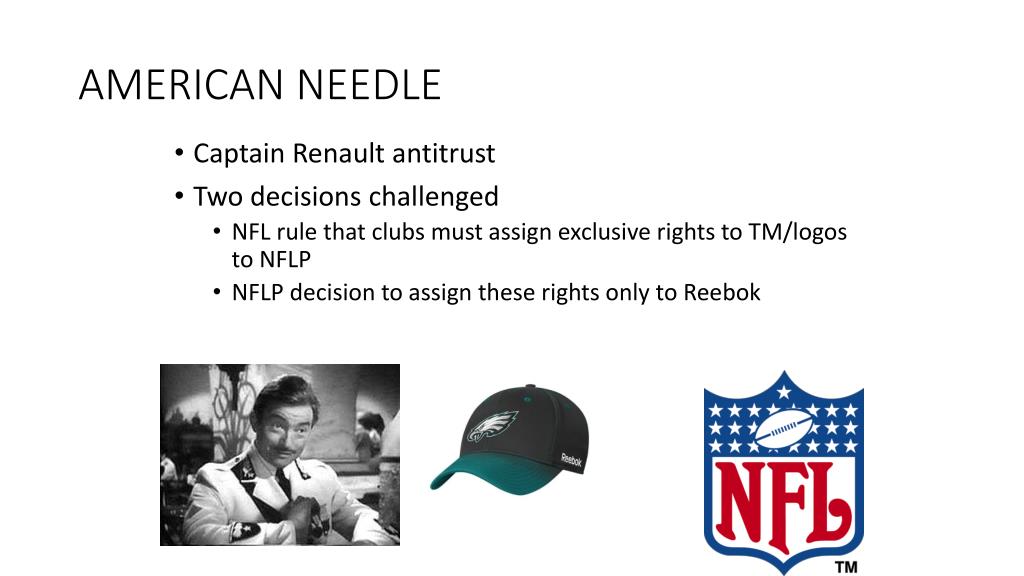 AMERICAN NEEDLE

• Captain Renault antitrust
• Two decisions challenged
  • NFL rule that clubs must assign exclusive rights to TM/logos to NFLP
  • NFLP decision to assign these rights only to Reebok

Reebok

NFL

TM